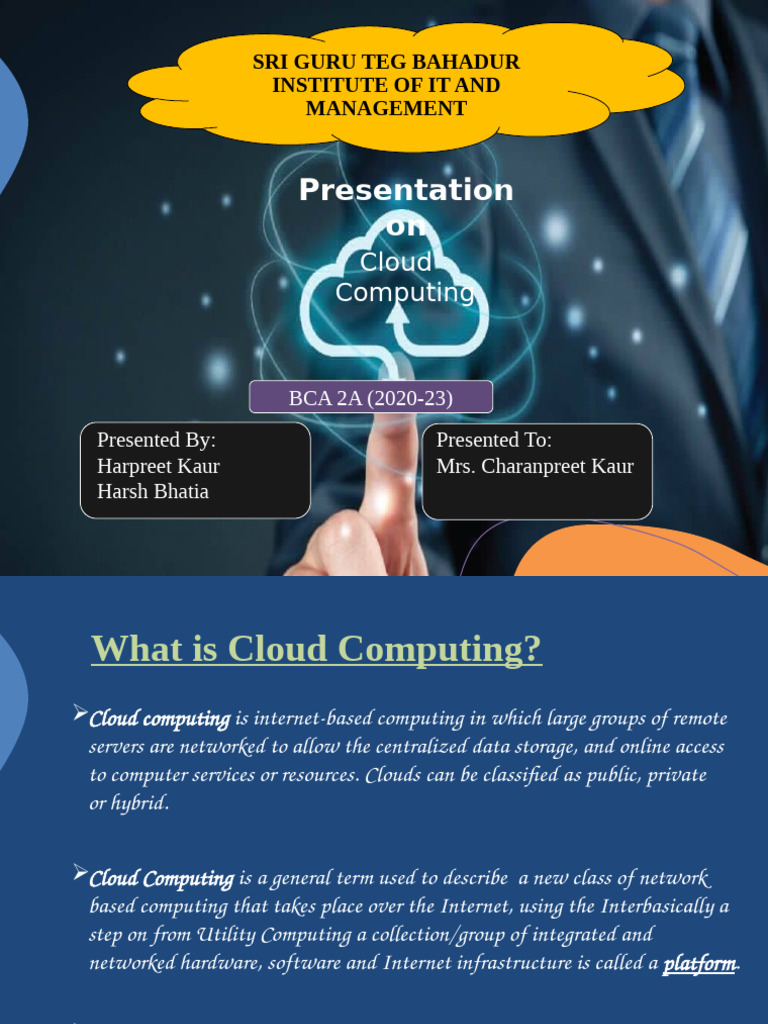 SRI GURU TEG BAHADUR INSTITUTE OF IT AND MANAGEMENT

Presentation on

Cloud Computing

BCA 2A (2020-23)

Presented By:
Harpreet Kaur
Harsh Bhatia

Presented To:
Mrs. Charanpreet Kaur

What is Cloud Computing?

➢Cloud computing is internet-based computing in which large groups of remote servers are networked to allow the centralized data storage, and online access to computer services or resources. Clouds can be classified as public, private or hybrid.

➢Cloud Computing is a general term used to describe a new class of network based computing that takes place over the Internet, using the Interbasically a step on from Utility Computing a collection/group of integrated and networked hardware, software and Internet infrastructure is called a platform.